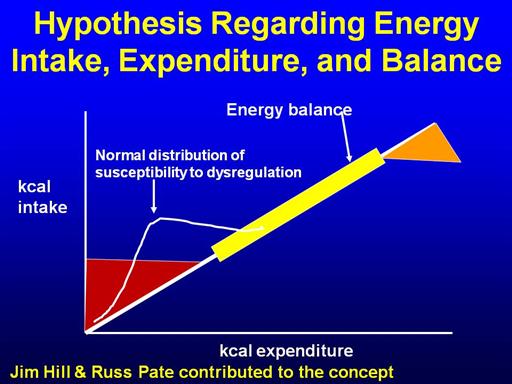 Hypothesis Regarding Energy Intake, Expenditure, and Balance

Energy balance

Normal distribution of susceptibility to dysregulation

kcal intake

kcal expenditure

Jim Hill & Russ Pate contributed to the concept